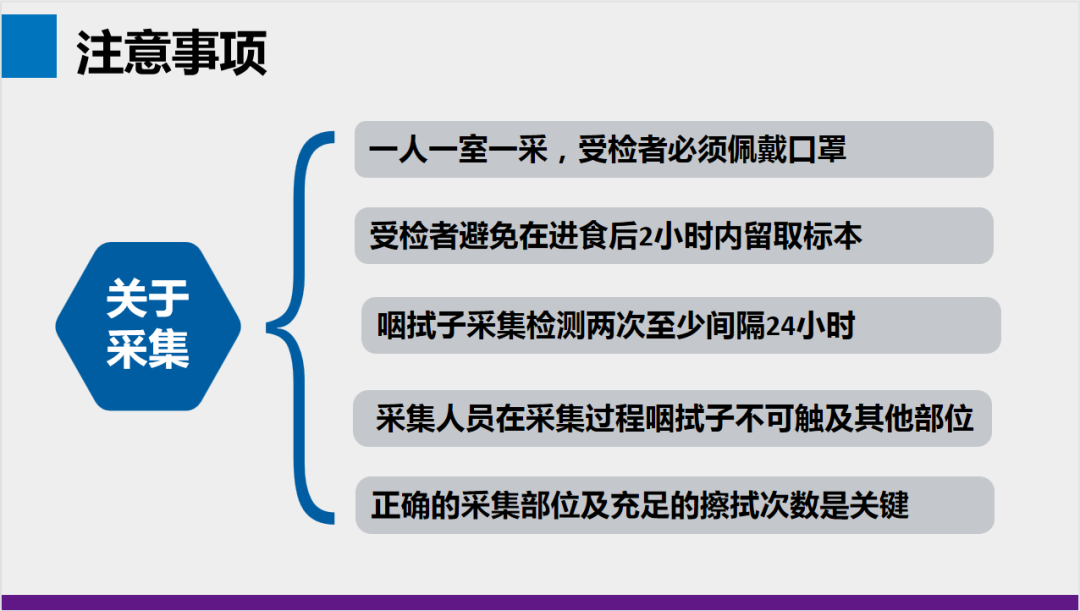 注意事项

关于采集

一人一室一采，受检者必须佩戴口罩

受检者避免在进食后2小时内留取标本

咽拭子采集检测两次至少间隔24小时

采集人员在采集过程咽拭子不可触及其他部位

正确的采集部位及充足的擦拭次数是关键